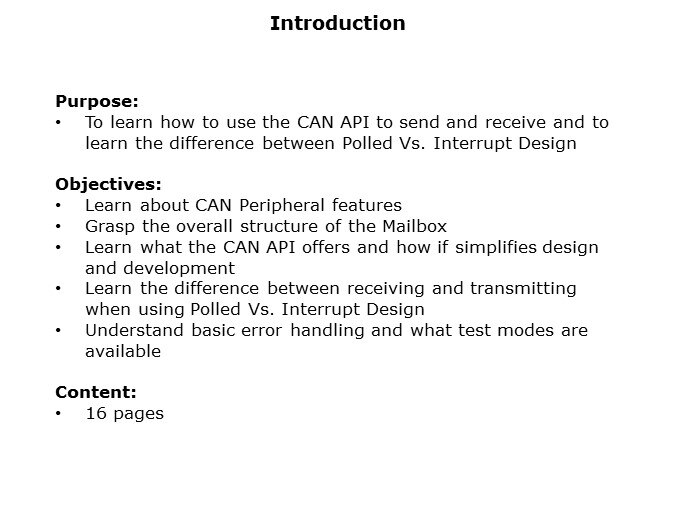 Introduction

Purpose:
• To learn how to use the CAN API to send and receive and to learn the difference between Polled Vs. Interrupt Design

Objectives:
• Learn about CAN Peripheral features
• Grasp the overall structure of the Mailbox
• Learn what the CAN API offers and how if simplifies design and development
• Learn the difference between receiving and transmitting when using Polled Vs. Interrupt Design
• Understand basic error handling and what test modes are available

Content:
• 16 pages